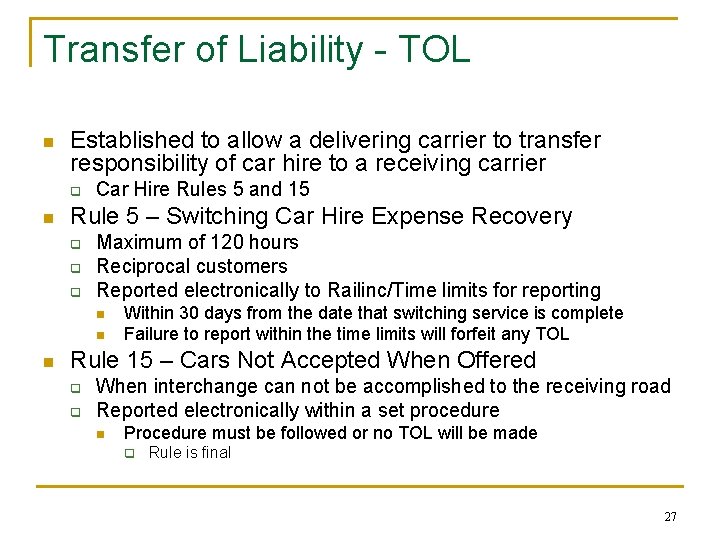 Transfer of Liability - TOL

• Established to allow a delivering carrier to transfer responsibility of car hire to a receiving carrier
☐ Car Hire Rules 5 and 15
• Rule 5 – Switching Car Hire Expense Recovery
☐ Maximum of 120 hours
☐ Reciprocal customers
☐ Reported electronically to Railinc/Time limits for reporting
• Within 30 days from the date that switching service is complete
• Failure to report within the time limits will forfeit any TOL
• Rule 15 – Cars Not Accepted When Offered
☐ When interchange can not be accomplished to the receiving road
☐ Reported electronically within a set procedure
• Procedure must be followed or no TOL will be made
☐ Rule is final

27